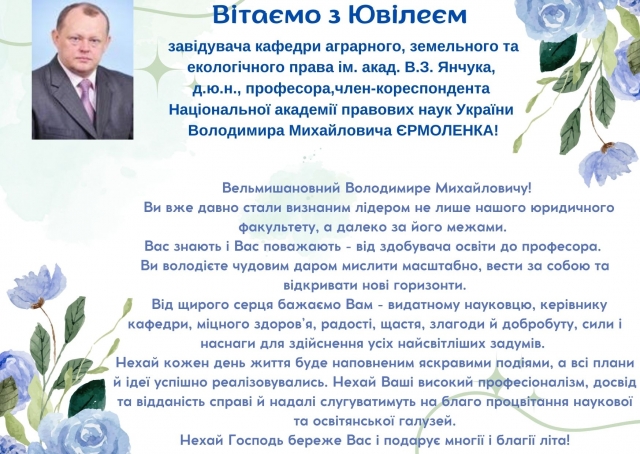 Вітаємо з Ювілеєм

завідувача кафедри аграрного, земельного та екологічного права ім. акад. В.З. Янчука, д.ю.н., професора,член-кореспондента Національної академії правових наук України Володимира Михайловича ЄРМОЛЕНКА!

Вельмишановний Володимире Михайловичу!
Ви вже давно стали визнаним лідером не лише нашого юридичного факультету, а далеко за його межами.
Вас знають і Вас поважають - від здобувача освіти до професора.
Ви володієте чудовим даром мислити масштабно, вести за собою та відкривати нові горизонти.
Від щирого серця бажаємо Вам - видатному науковцю, керівнику кафедри, міцного здоров'я, радості, щастя, злагоди й добробуту, сили і наснаги для здійснення усіх найсвітліших задумів.
Нехай кожен день життя буде наповненим яскравими подіями, а всі плани й ідеї успішно реалізовувались. Нехай Ваші високий професіоналізм, досвід та відданість справі й надалі слугуватимуть на благо процвітання наукової та освітянської галузей.
Нехай Господь береже Вас і подарує многії і благії літа!